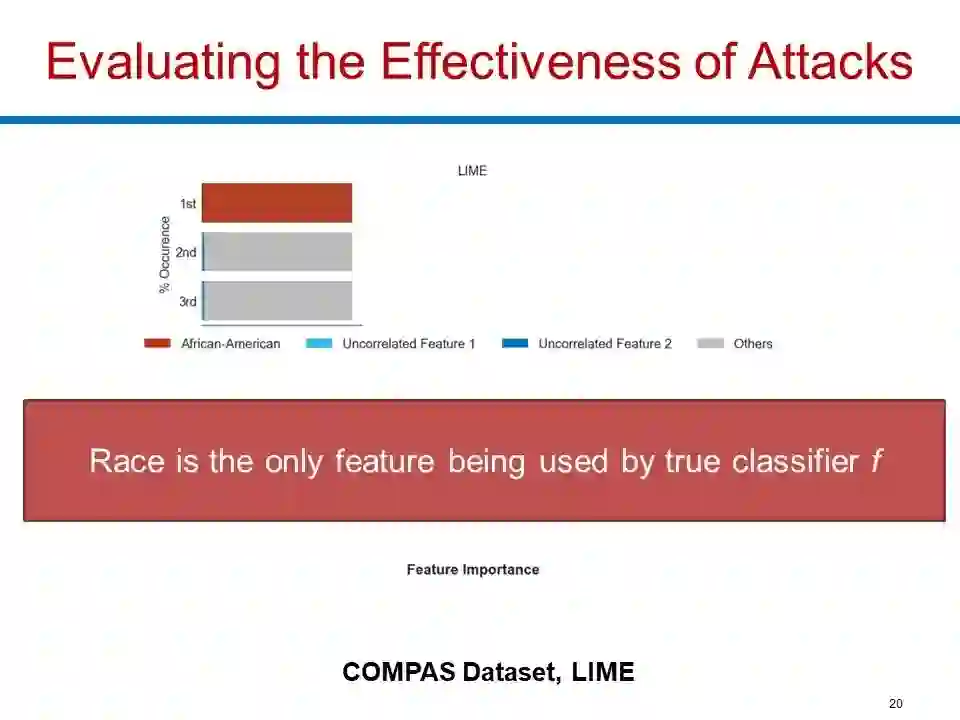 Evaluating the Effectiveness of Attacks

LIME

% Occurence

1st

2nd

3rd

African-American
Uncorrelated Feature 1
Uncorrelated Feature 2
Others

Race is the only feature being used by true classifier $f$

Feature Importance

COMPAS Dataset, LIME

20